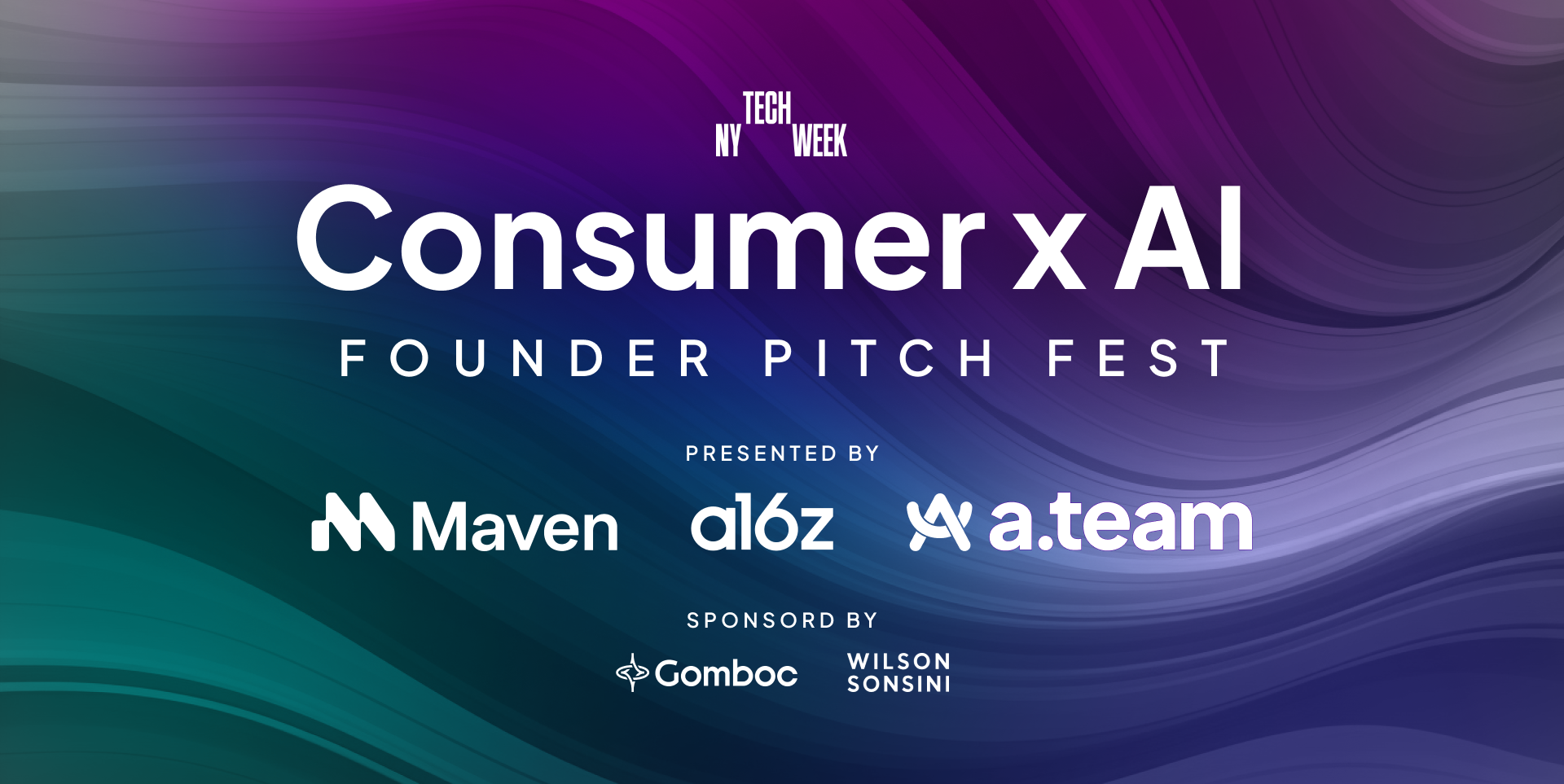 NY TECH WEEK

Consumer x AI

FOUNDER PITCH FEST

PRESENTED BY

Maven a16z a.team

SPONSORD BY

Gomboc WILSON SONSINI